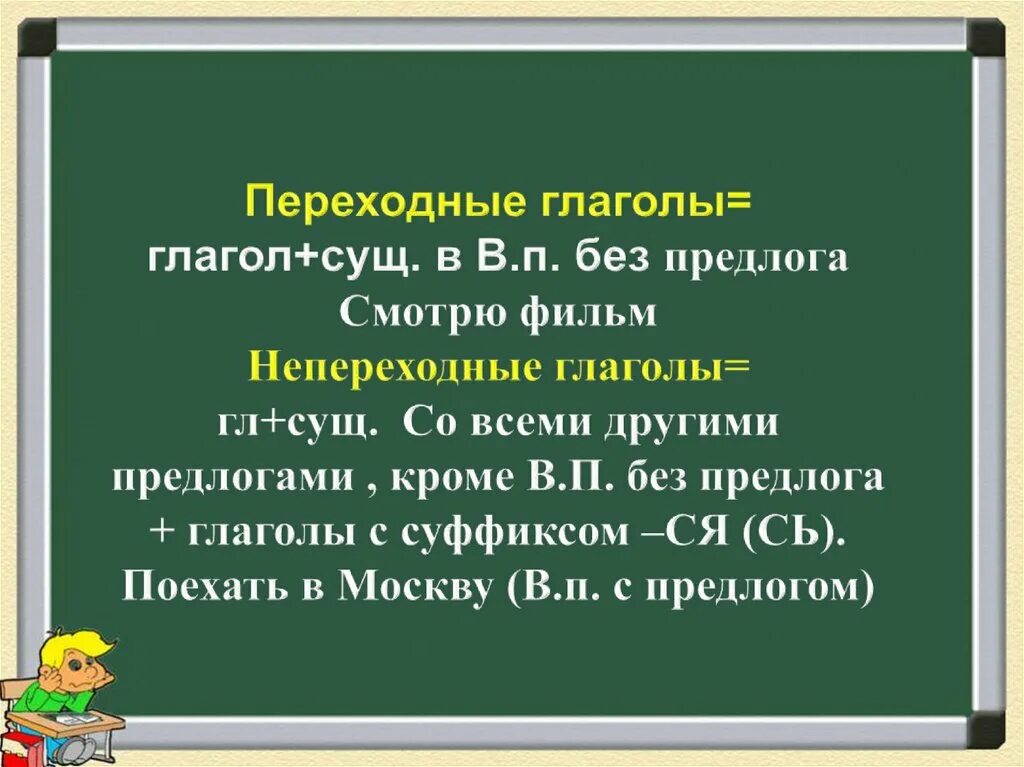 Переходные глаголы=
глагол+сущ. в В.п. без предлога
Смотрю фильм
Непереходные глаголы=
гл+сущ. Со всеми другими предлогами , кроме В.П. без предлога + глаголы с суффиксом –СЯ (СЬ).
Поехать в Москву (В.п. с предлогом)